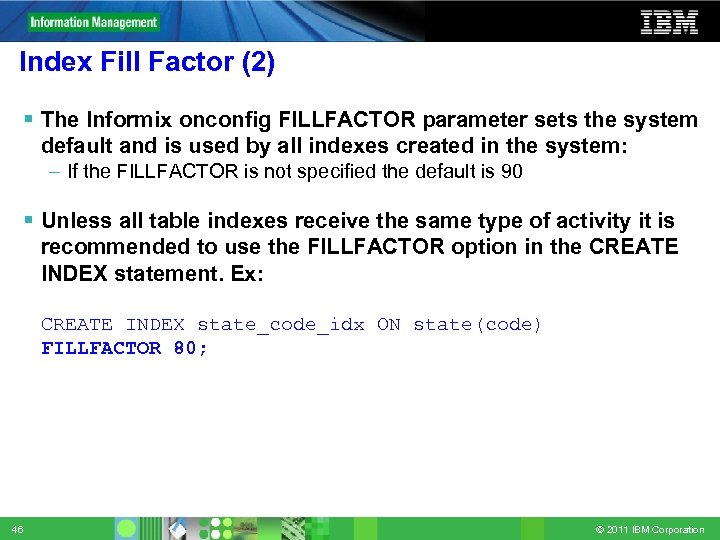 Information Management

IBM

Index Fill Factor (2)

▪ The Informix onconfig FILLFACTOR parameter sets the system default and is used by all indexes created in the system:
– If the FILLFACTOR is not specified the default is 90

▪ Unless all table indexes receive the same type of activity it is recommended to use the FILLFACTOR option in the CREATE INDEX statement. Ex:

CREATE INDEX state_code_idx ON state(code)
FILLFACTOR 80;

46

© 2011 IBM Corporation